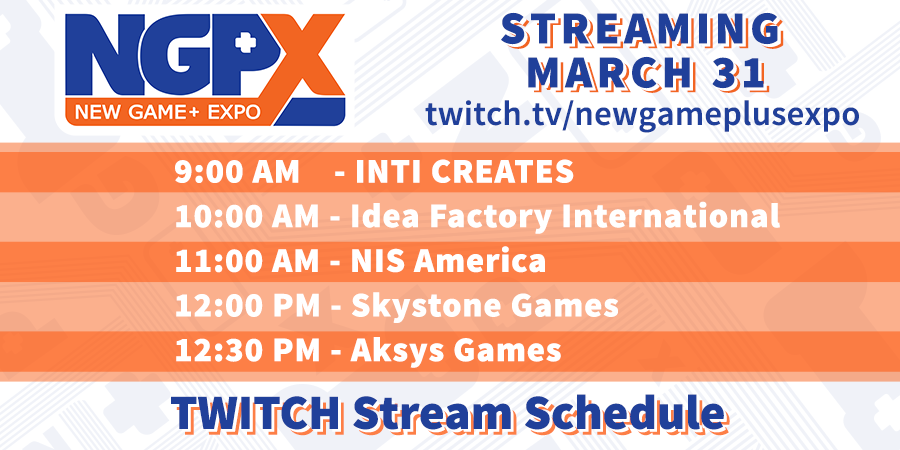 NGPX
NEW GAME+ EXPO

STREAMING
MARCH 31
twitch.tv/newgameplusexpo

9:00 AM - INTI CREATES
10:00 AM - Idea Factory International
11:00 AM - NIS America
12:00 PM - Skystone Games
12:30 PM - Aksys Games

TWITCH Stream Schedule